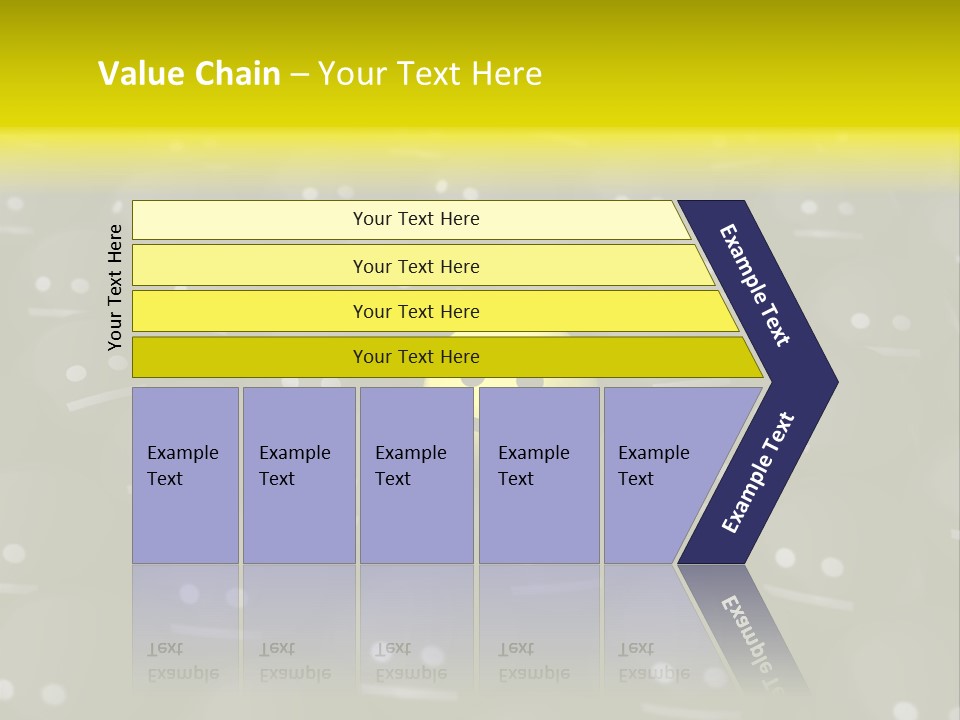 Value Chain – Your Text Here

Your Text Here

Your Text Here

Your Text Here

Your Text Here

Your Text Here

Example Text

Example Text

Example Text

Example Text

Example Text

Example Text

Example Text